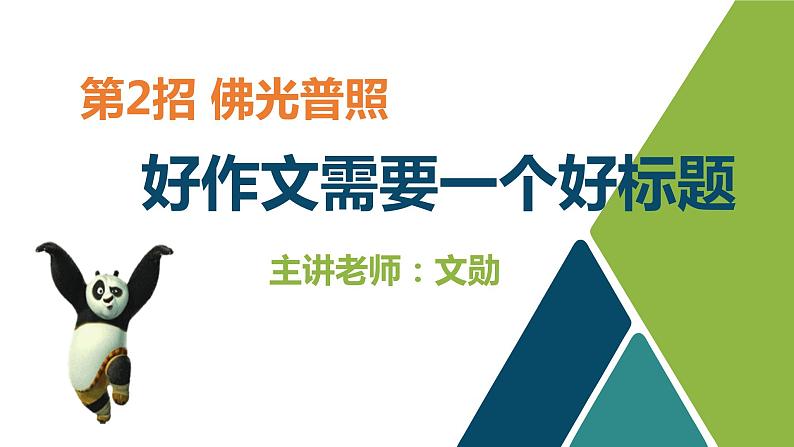 第2招 佛光普照

好作文需要一个好标题

主讲老师：文勋